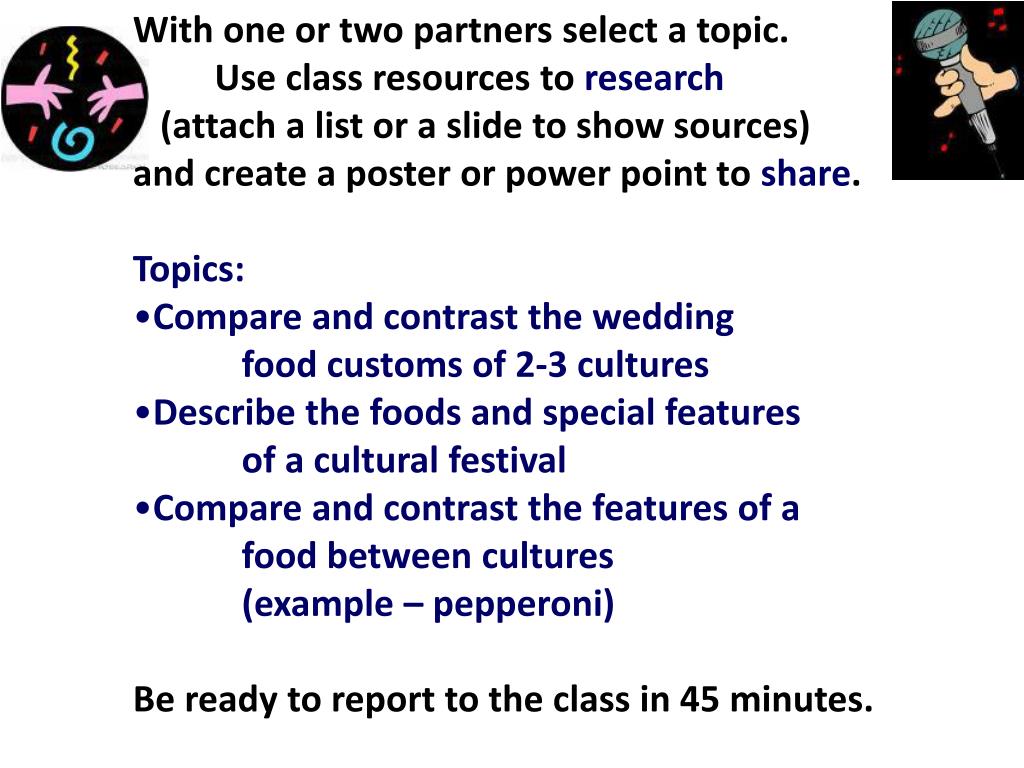 With one or two partners select a topic.
Use class resources to research
(attach a list or a slide to show sources)
and create a poster or power point to share.

Topics:
•Compare and contrast the wedding food customs of 2-3 cultures
•Describe the foods and special features of a cultural festival
•Compare and contrast the features of a food between cultures (example – pepperoni)

Be ready to report to the class in 45 minutes.